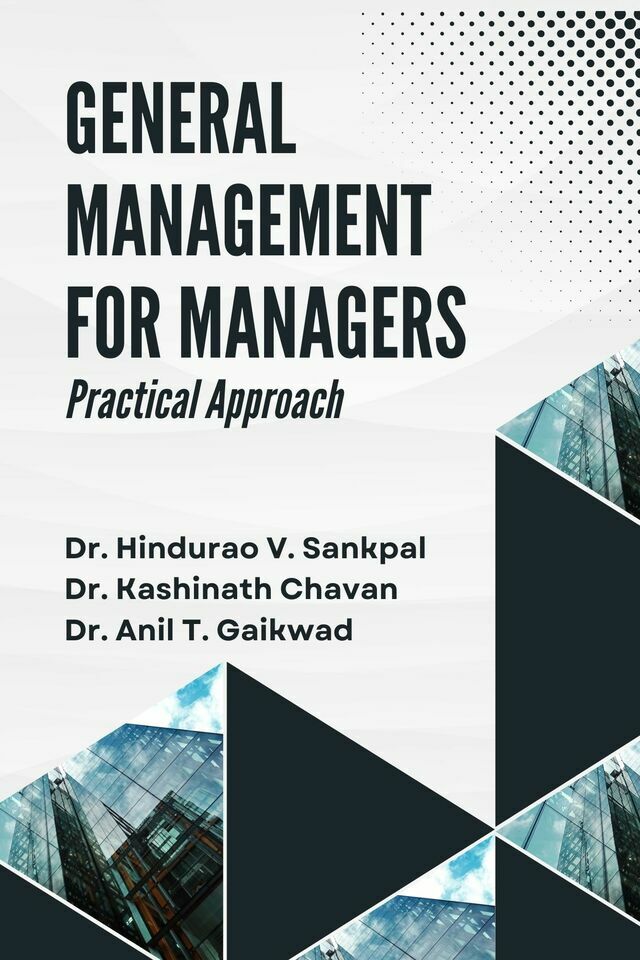 GENERAL MANAGEMENT FOR MANAGERS

Practical Approach

Dr. Hindurao V. Sankpal
Dr. Kashinath Chavan
Dr. Anil T. Gaikwad